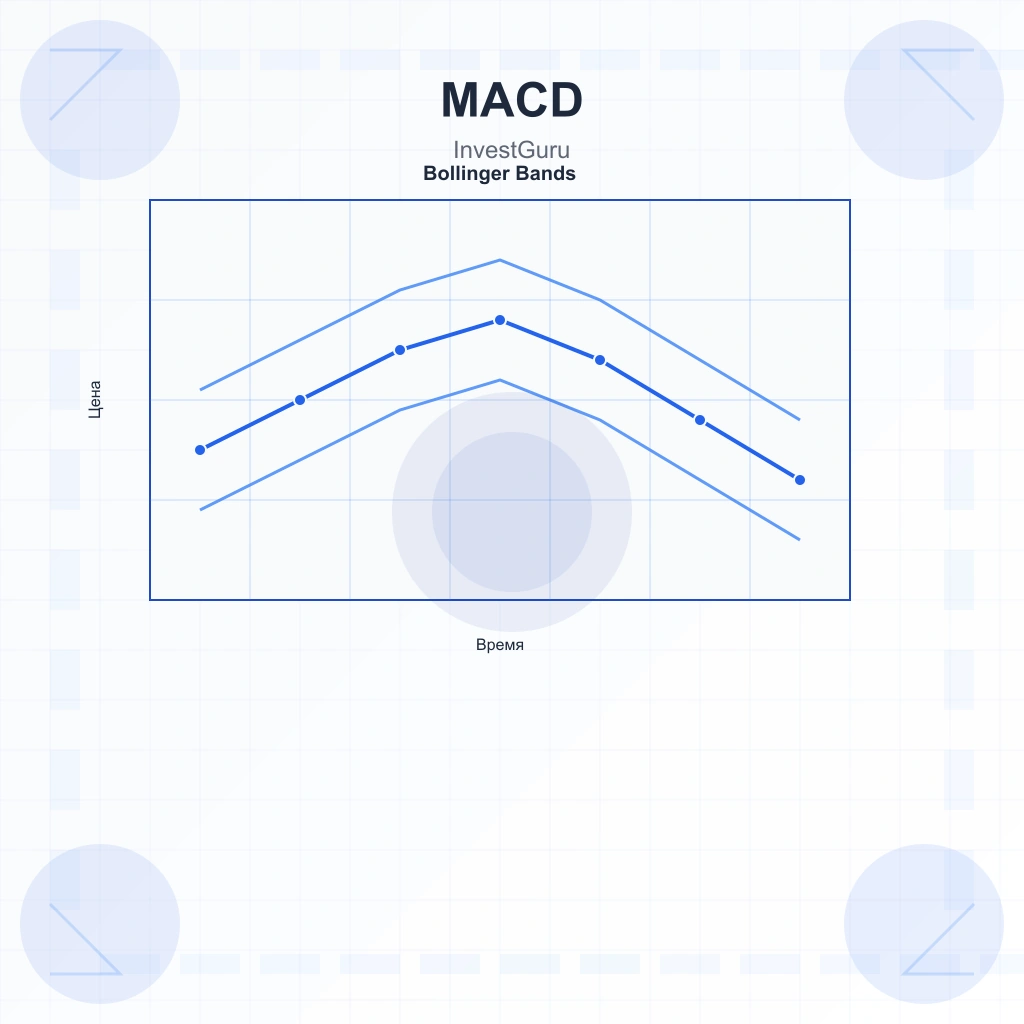 MACD

InvestGuru

Bollinger Bands

Цена

Время